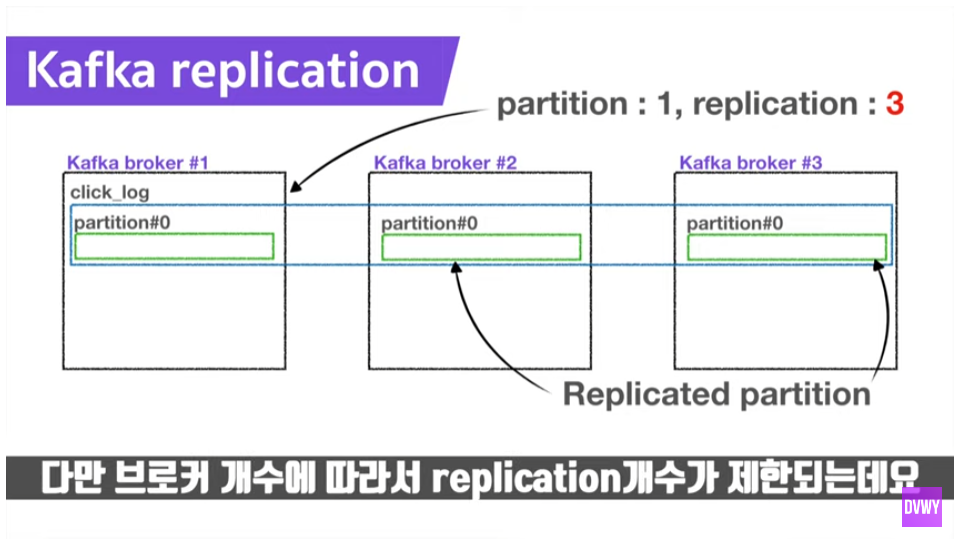 Kafka replication

partition : 1, replication : 3

Kafka broker #1
click_log
partition#0

Kafka broker #2
partition#0

Kafka broker #3
partition#0

Replicated partition

다만 브로커 개수에 따라서 replication개수가 제한되는데요

DVWY